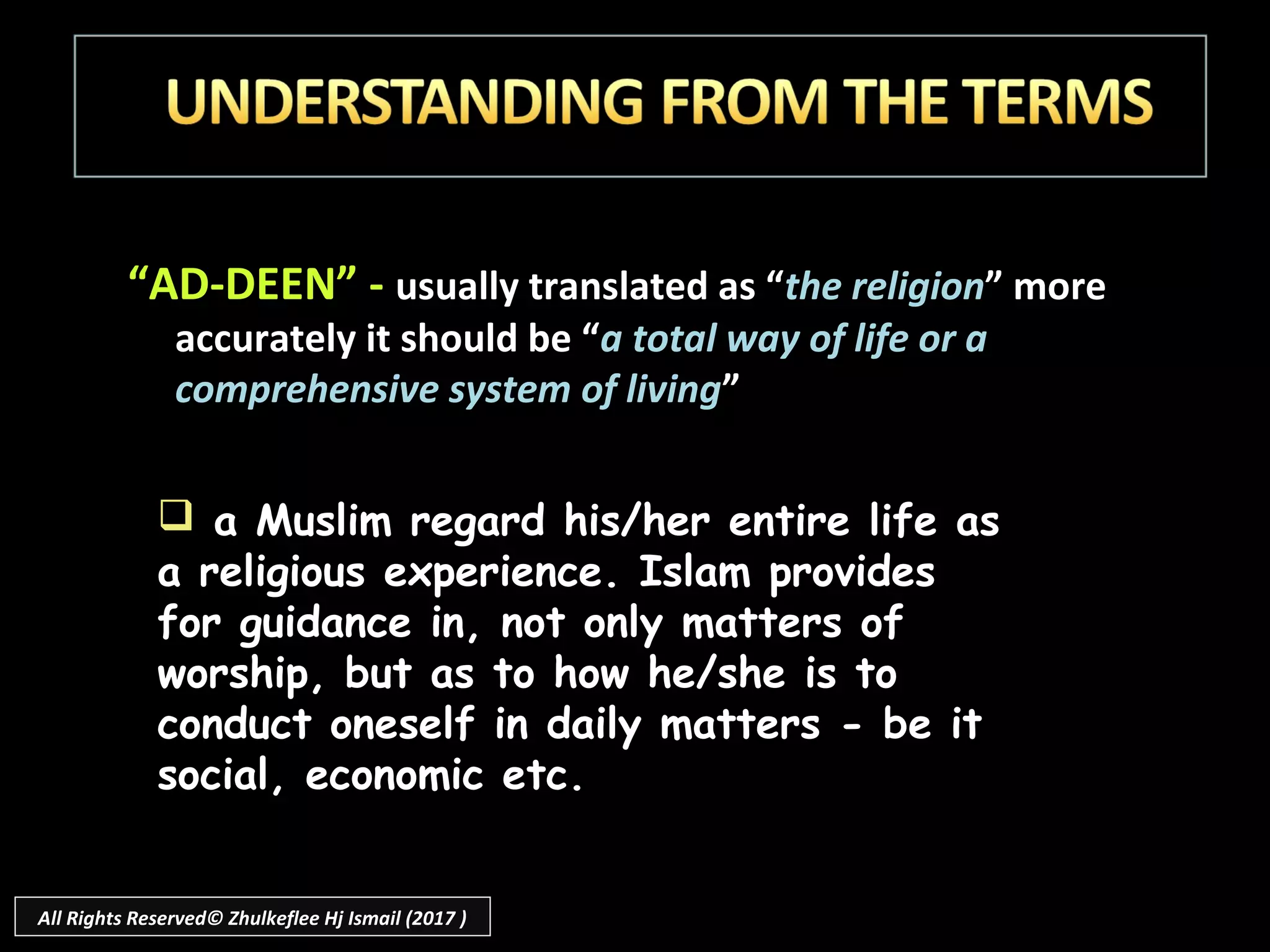 UNDERSTANDING FROM THE TERMS

“AD-DEEN” - usually translated as “the religion” more accurately it should be “a total way of life or a comprehensive system of living”

❑ a Muslim regard his/her entire life as a religious experience. Islam provides for guidance in, not only matters of worship, but as to how he/she is to conduct oneself in daily matters - be it social, economic etc.

All Rights Reserved© Zhulkeflee Hj Ismail (2017 )